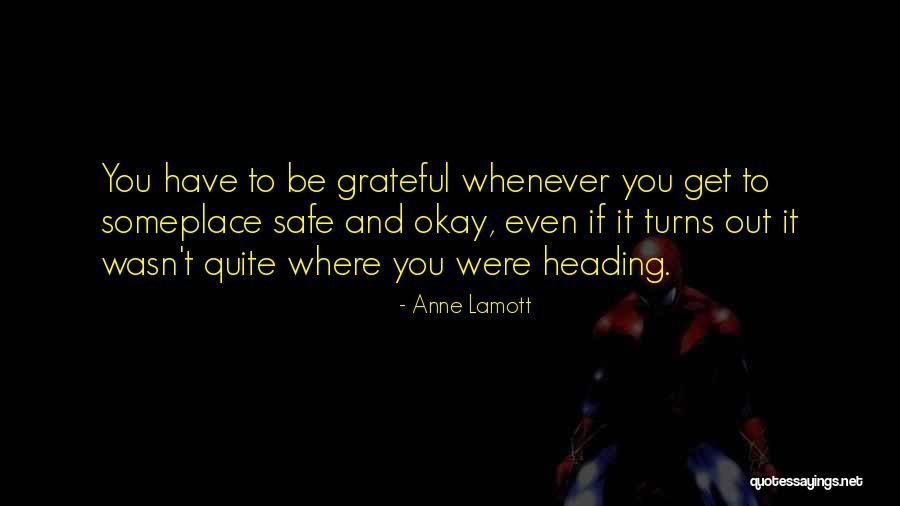 You have to be grateful whenever you get to someplace safe and okay, even if it turns out it wasn't quite where you were heading.

- Anne Lamott

quotessayings.net